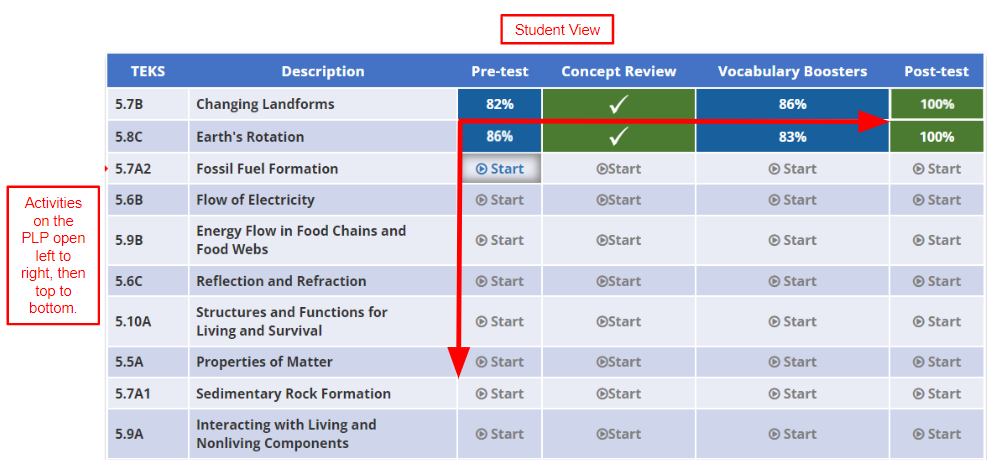 Student View

Activities on the PLP open left to right, then top to bottom.

| TEKS | Description | Pre-test | Concept Review | Vocabulary Boosters | Post-test |
|---|---|---|---|---|---|
| 5.7B | Changing Landforms | 82% | ✓ | 86% | 100% |
| 5.8C | Earth's Rotation | 86% | ✓ | 83% | 100% |
| 5.7A2 | Fossil Fuel Formation | Start | Start | Start | Start |
| 5.6B | Flow of Electricity | Start | Start | Start | Start |
| 5.9B | Energy Flow in Food Chains and Food Webs | Start | Start | Start | Start |
| 5.6C | Reflection and Refraction | Start | Start | Start | Start |
| 5.10A | Structures and Functions for Living and Survival | Start | Start | Start | Start |
| 5.5A | Properties of Matter | Start | Start | Start | Start |
| 5.7A1 | Sedimentary Rock Formation | Start | Start | Start | Start |
| 5.9A | Interacting with Living and Nonliving Components | Start | Start | Start | Start |